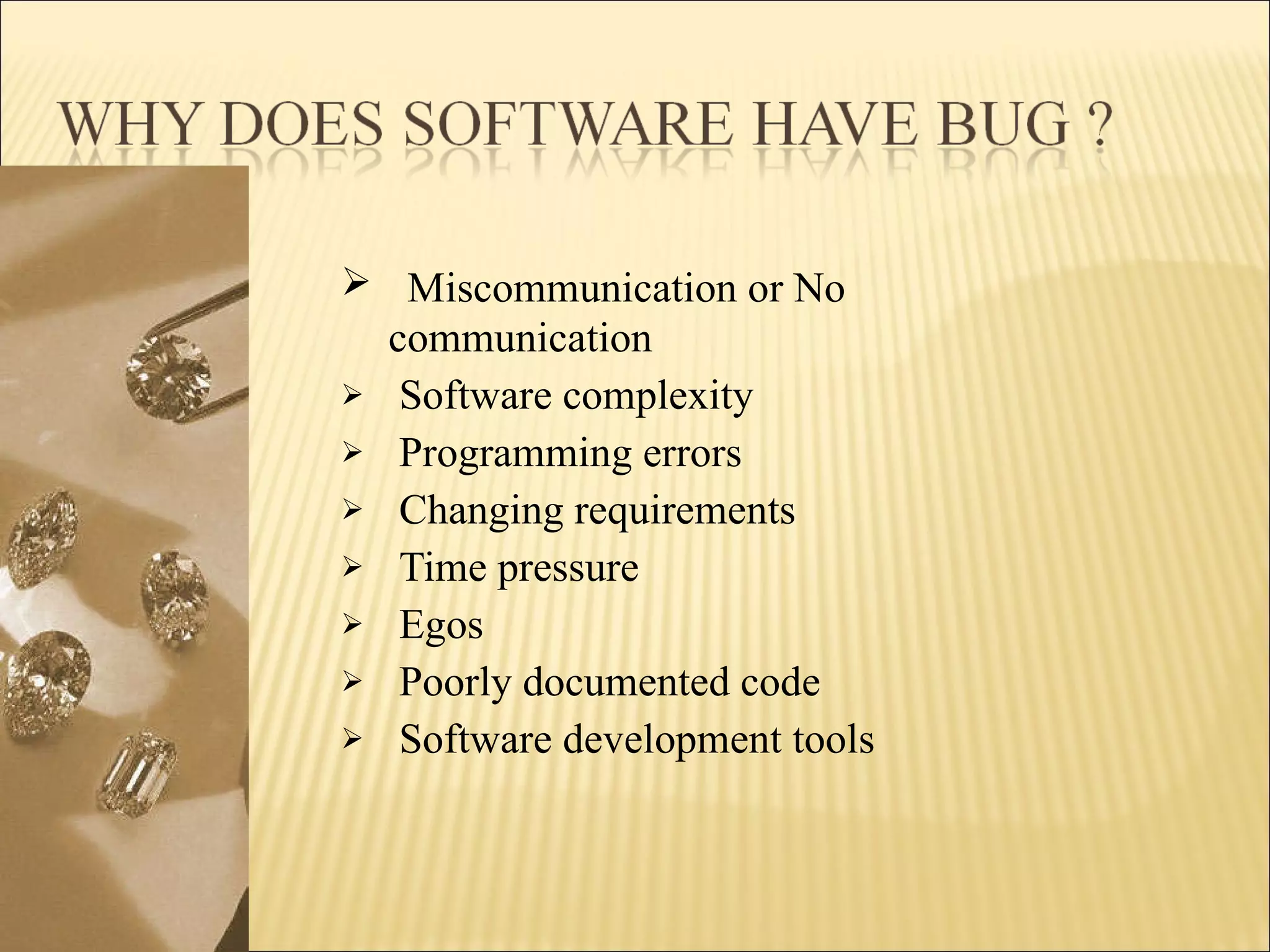 WHY DOES SOFTWARE HAVE BUG ?

➢ Miscommunication or No communication
➢ Software complexity
➢ Programming errors
➢ Changing requirements
➢ Time pressure
➢ Egos
➢ Poorly documented code
➢ Software development tools